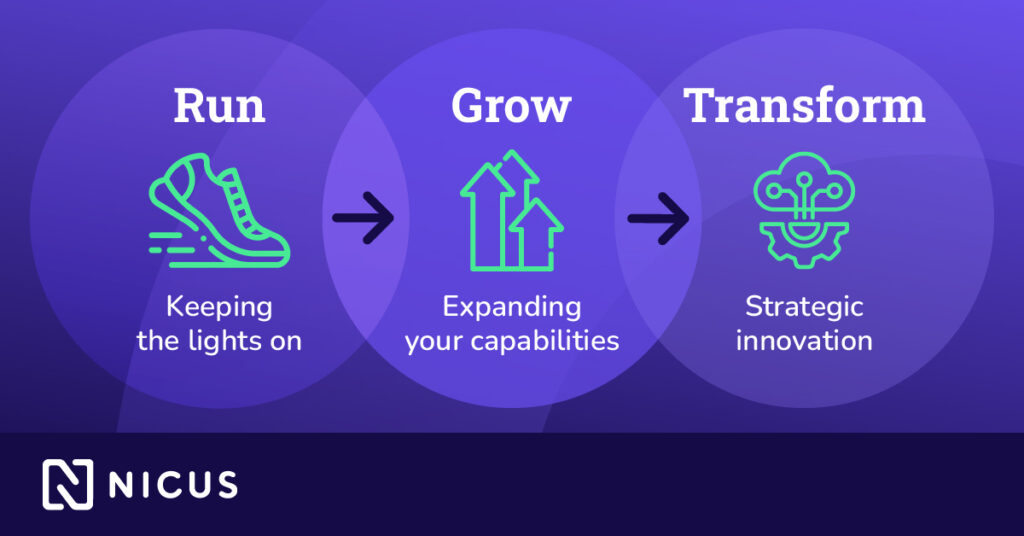 Run

Keeping the lights on

Grow

Expanding your capabilities

Transform

Strategic innovation

NICUS